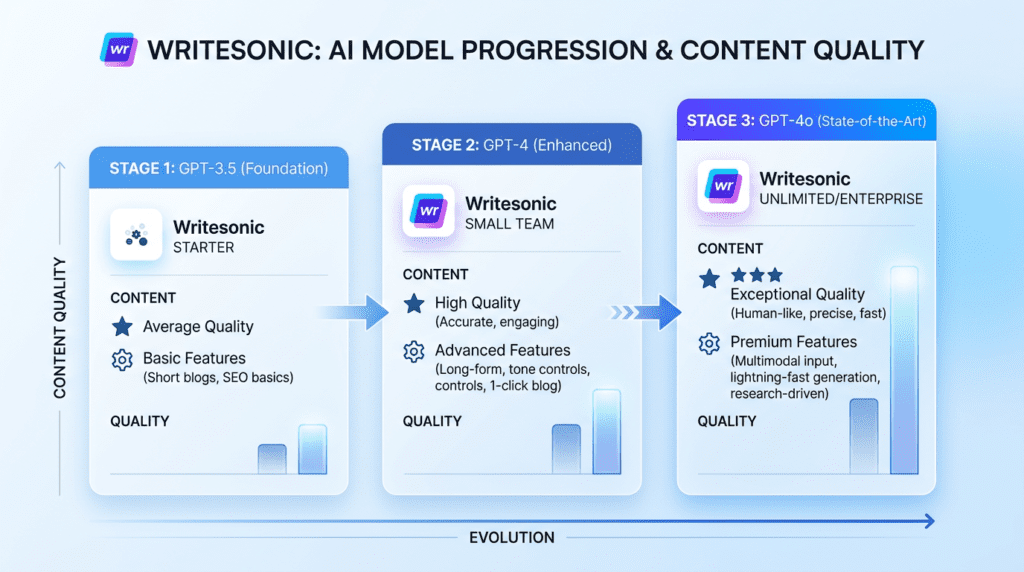 wr WRITESONIC: AI MODEL PROGRESSION & CONTENT QUALITY

CONTENT QUALITY

STAGE 1: GPT-3.5 (Foundation)

Writesonic
STARTER

CONTENT

Average Quality

Basic Features
(Short blogs, SEO basics)

QUALITY

STAGE 2: GPT-4 (Enhanced)

wr Writesonic
SMALL TEAM

CONTENT

High Quality
(Accurate, engaging)

Advanced Features
(Long-form, tone controls, controls, 1-click blog)

QUALITY

STAGE 3: GPT-4o (State-of-the-Art)

wr Writesonic
UNLIMITED/ENTERPRISE

CONTENT

Exceptional Quality
(Human-like, precise, fast)

Premium Features
(Multimodal input, lightning-fast generation, research-driven)

QUALITY

EVOLUTION